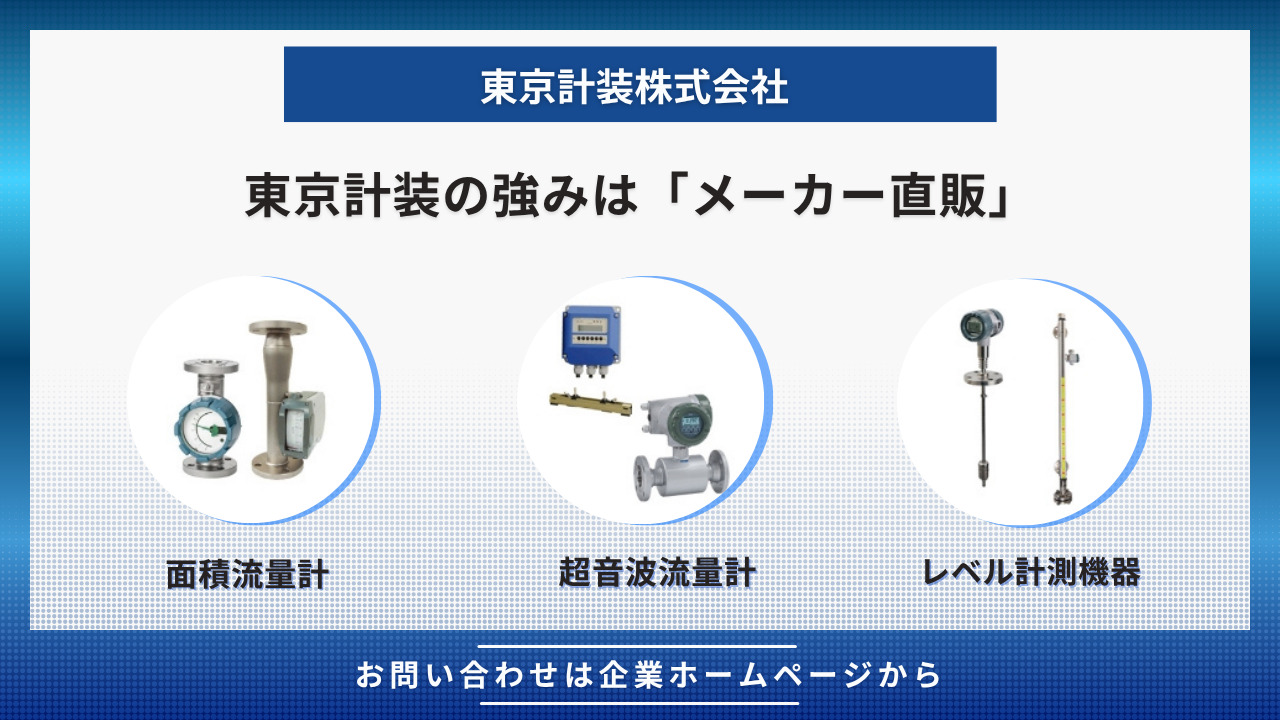 東京計装株式会社

東京計装の強みは「メーカー直販」

面積流量計

超音波流量計

レベル計測機器

お問い合わせは企業ホームページから